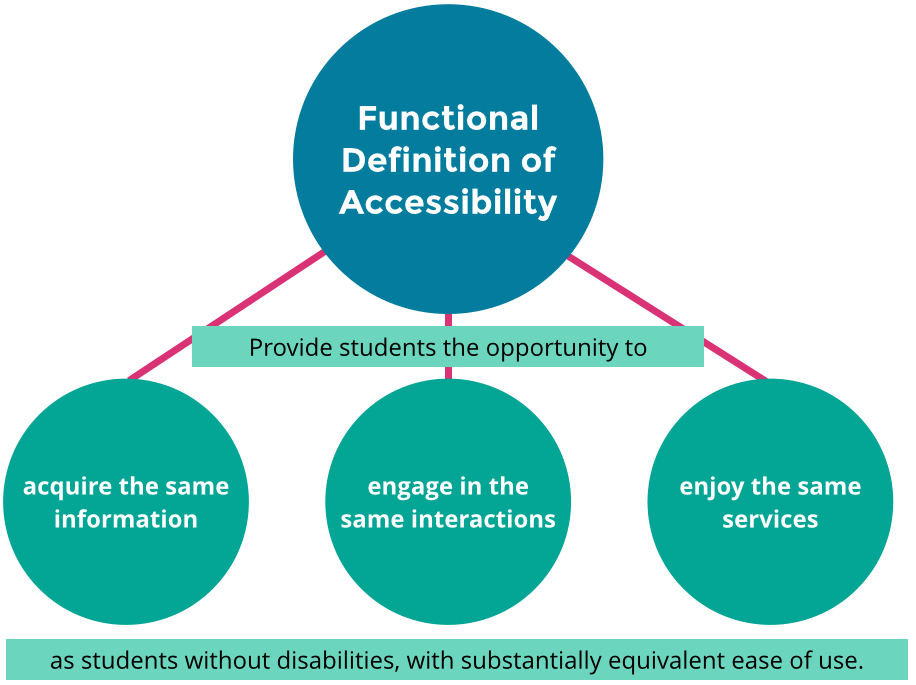 Functional Definition of Accessibility

Provide students the opportunity to

acquire the same information

engage in the same interactions

enjoy the same services

as students without disabilities, with substantially equivalent ease of use.